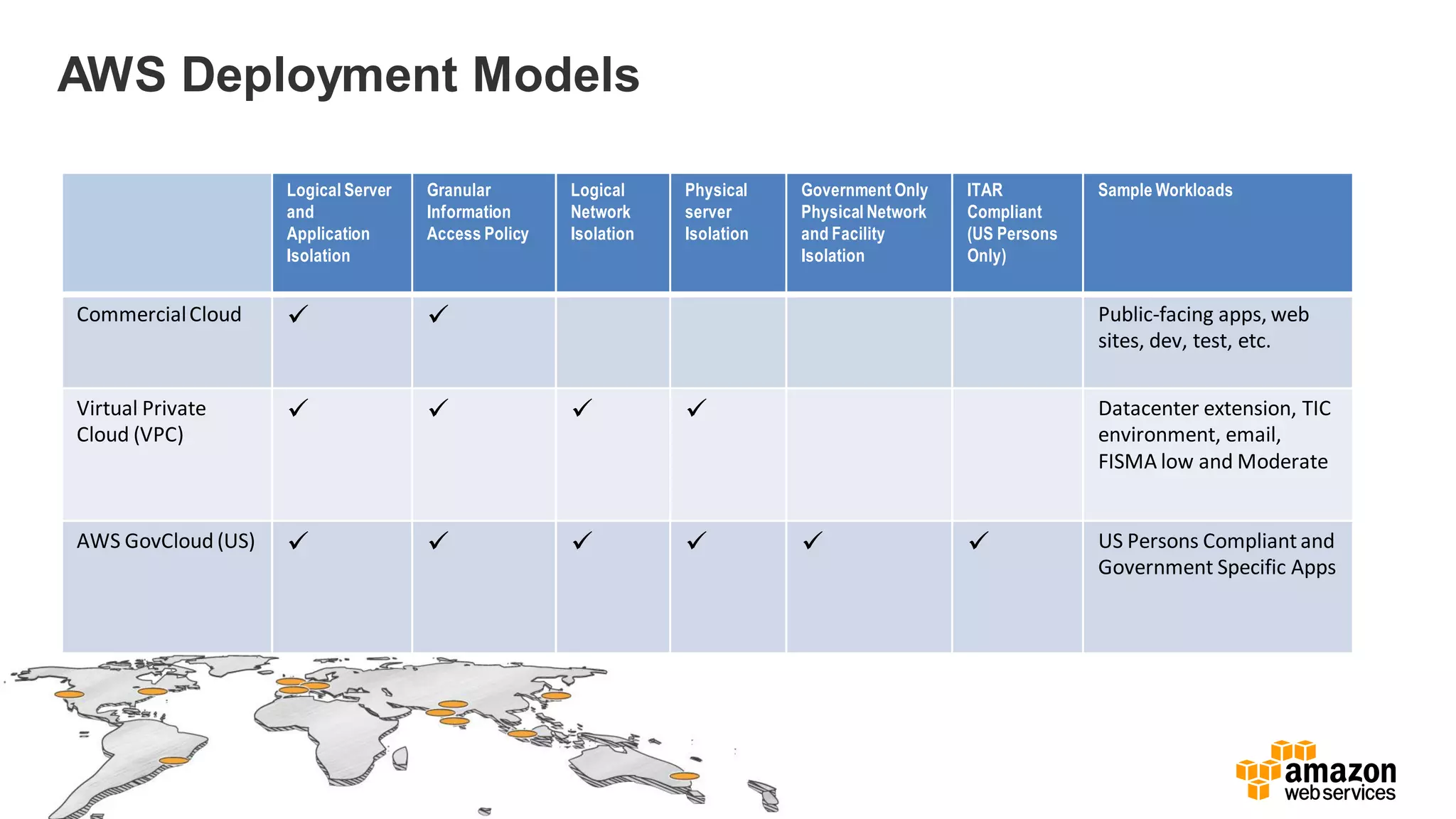 AWS Deployment Models

| | Logical Server and Application Isolation | Granular Information Access Policy | Logical Network Isolation | Physical server Isolation | Government Only Physical Network and Facility Isolation | ITAR Compliant (US Persons Only) | Sample Workloads |
|---|---|---|---|---|---|---|---|
| Commercial Cloud | ✓ | ✓ | | | | | Public-facing apps, web sites, dev, test, etc. |
| Virtual Private Cloud (VPC) | ✓ | ✓ | ✓ | ✓ | | | Datacenter extension, TIC environment, email, FISMA low and Moderate |
| AWS GovCloud (US) | ✓ | ✓ | ✓ | ✓ | ✓ | ✓ | US Persons Compliant and Government Specific Apps |

amazon web services